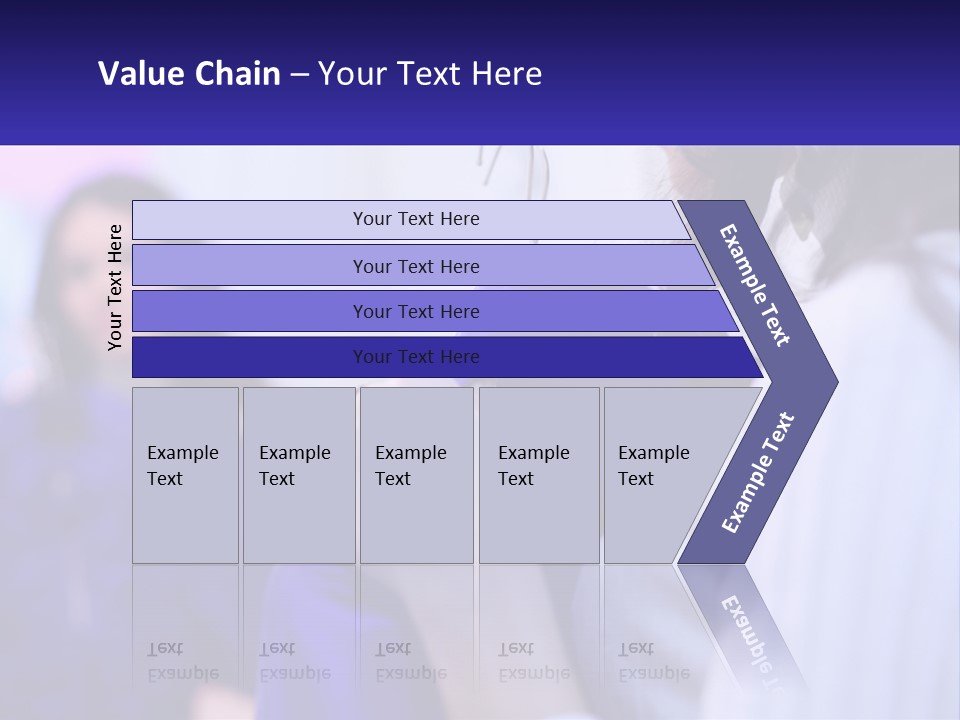 Value Chain – Your Text Here

Your Text Here

Your Text Here

Your Text Here

Your Text Here

Your Text Here

Example Text

Example Text

Example Text

Example Text

Example Text

Example Text

Example Text